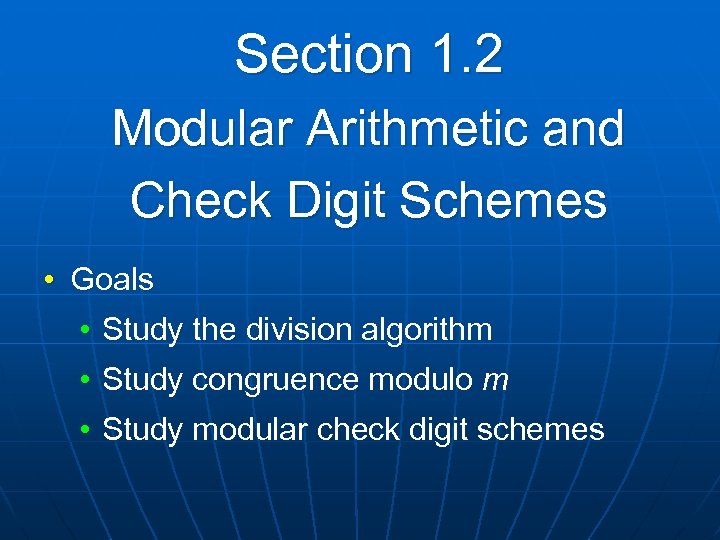 Section 1.2
Modular Arithmetic and Check Digit Schemes

• Goals
  • Study the division algorithm
  • Study congruence modulo $m$
  • Study modular check digit schemes